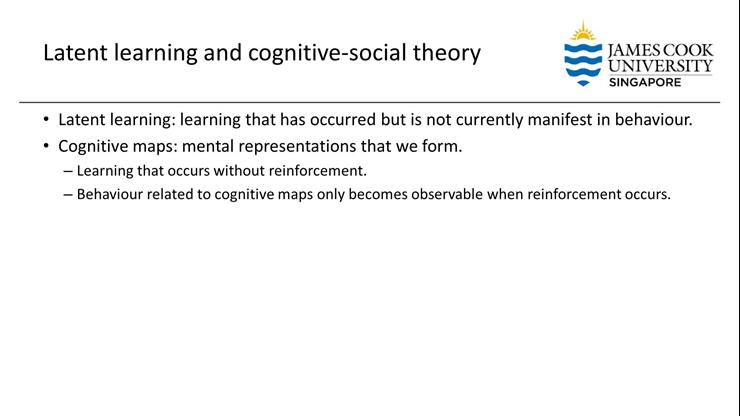 Latent learning and cognitive-social theory

JAMES COOK UNIVERSITY SINGAPORE

• Latent learning: learning that has occurred but is not currently manifest in behaviour.
• Cognitive maps: mental representations that we form.
– Learning that occurs without reinforcement.
– Behaviour related to cognitive maps only becomes observable when reinforcement occurs.